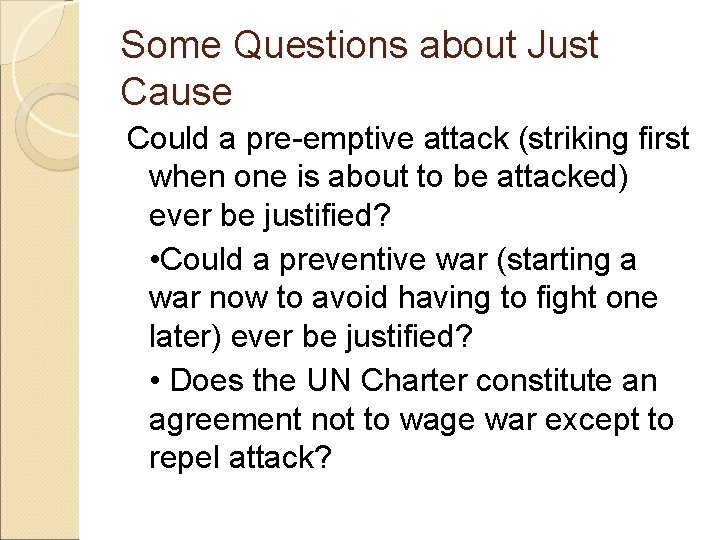 Some Questions about Just Cause

Could a pre-emptive attack (striking first when one is about to be attacked) ever be justified?

•Could a preventive war (starting a war now to avoid having to fight one later) ever be justified?

• Does the UN Charter constitute an agreement not to wage war except to repel attack?